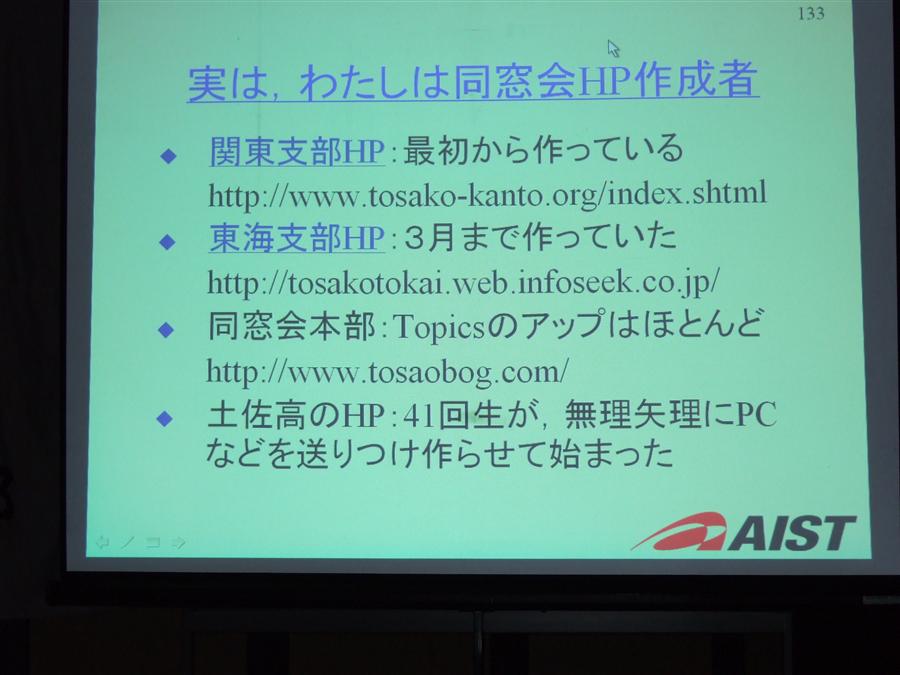 133

実は，わたしは同窓会HP作成者

◆ 関東支部HP：最初から作っている
http://www.tosako-kanto.org/index.shtml

◆ 東海支部HP：3月まで作っていた
http://tosakotokai.web.infoseek.co.jp/

◆ 同窓会本部：Topicsのアップはほとんど
http://www.tosaobog.com/

◆ 土佐高のHP：41回生が，無理矢理にPCなどを送りつけ作らせて始まった

AIST